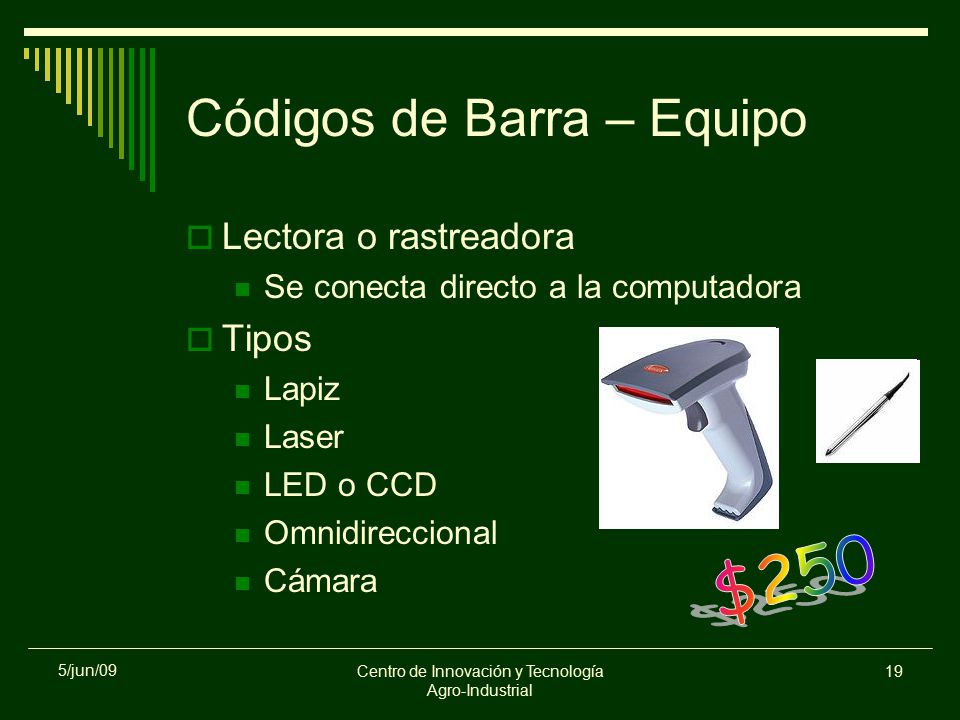 Códigos de Barra – Equipo

Lectora o rastreadora

Se conecta directo a la computadora

Tipos

Lapiz

Laser

LED o CCD

Omnidireccional

Cámara

$250

5/jun/09

Centro de Innovación y Tecnología Agro-Industrial

19